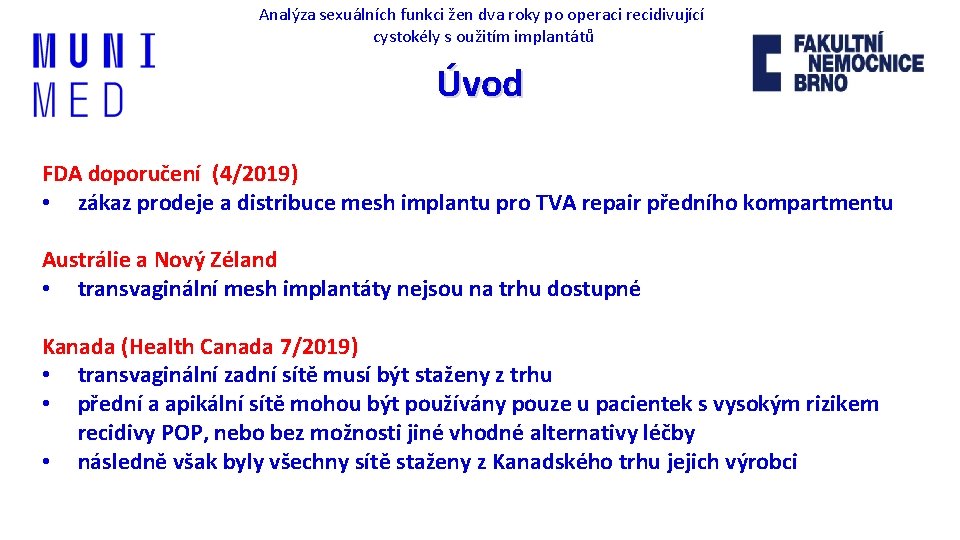 MUNI
MED

Analýza sexuálních funkci žen dva roky po operaci recidivující cystokély s oužitím implantátů

FAKULTNÍ NEMOCNICE BRNO

Úvod

FDA doporučení (4/2019)
• zákaz prodeje a distribuce mesh implantu pro TVA repair předního kompartmentu

Austrálie a Nový Zéland
• transvaginální mesh implantáty nejsou na trhu dostupné

Kanada (Health Canada 7/2019)
• transvaginální zadní sítě musí být staženy z trhu
• přední a apikální sítě mohou být používány pouze u pacientek s vysokým rizikem recidivy POP, nebo bez možnosti jiné vhodné alternativy léčby
• následně však byly všechny sítě staženy z Kanadského trhu jejich výrobci